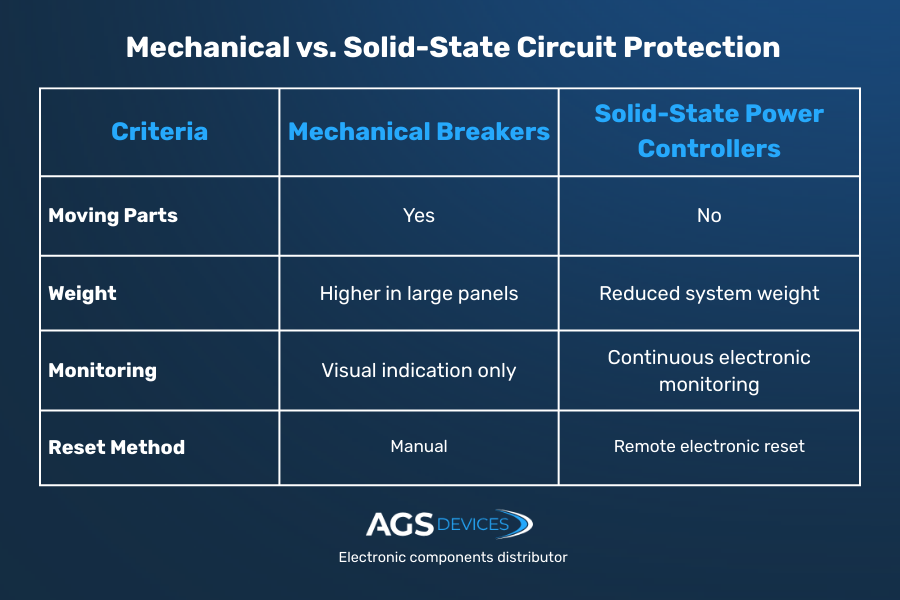 Mechanical vs. Solid-State Circuit Protection

| Criteria | Mechanical Breakers | Solid-State Power Controllers |
|---|---|---|
| Moving Parts | Yes | No |
| Weight | Higher in large panels | Reduced system weight |
| Monitoring | Visual indication only | Continuous electronic monitoring |
| Reset Method | Manual | Remote electronic reset |

AGS DEVICES
Electronic components distributor